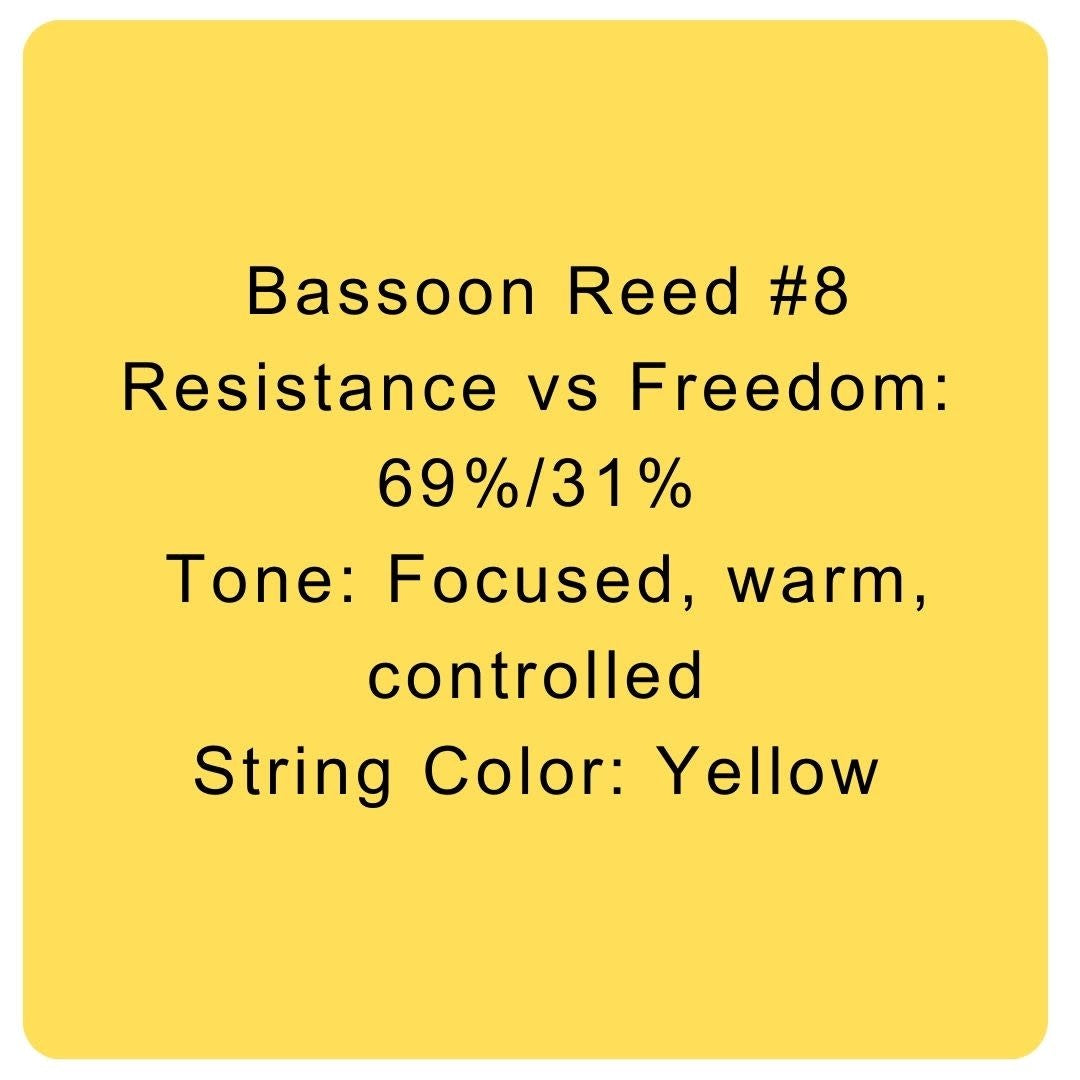 Bassoon Reed #8
Resistance vs Freedom: 69%/31%
Tone: Focused, warm, controlled
String Color: Yellow